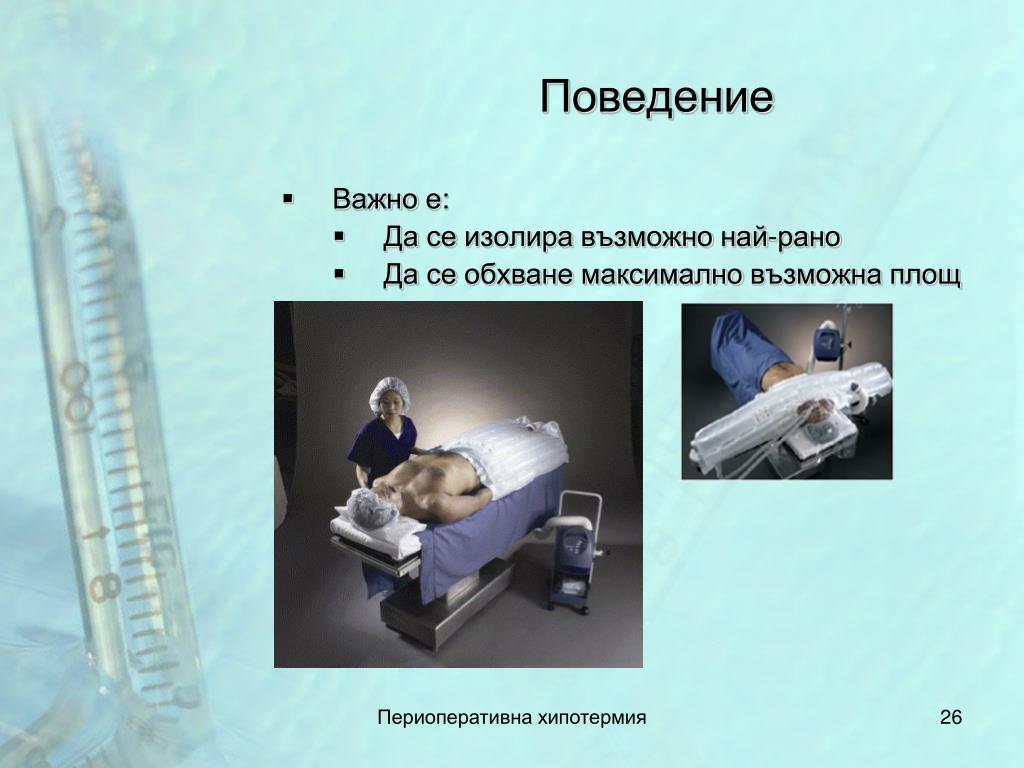 Поведение

▪ Важно е:
▪ Да се изолира възможно най-рано
▪ Да се обхване максимално възможна площ

Периоперативна хипотермия

26